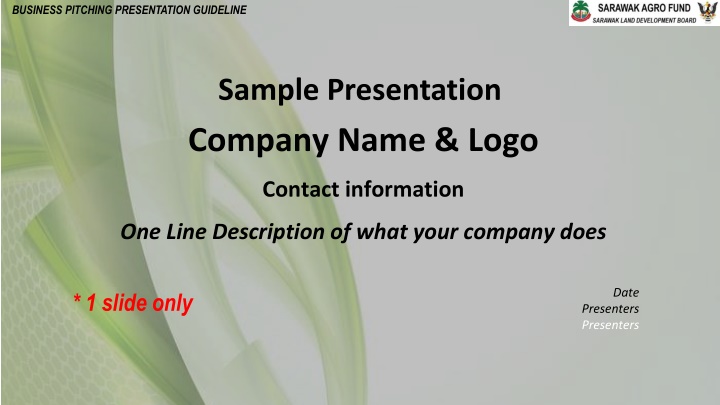 BUSINESS PITCHING PRESENTATION GUIDELINE

SARAWAK AGRO FUND
SARAWAK LAND DEVELOPMENT BOARD

Sample Presentation

Company Name & Logo

Contact information

One Line Description of what your company does

* 1 slide only

Date
Presenters
Presenters